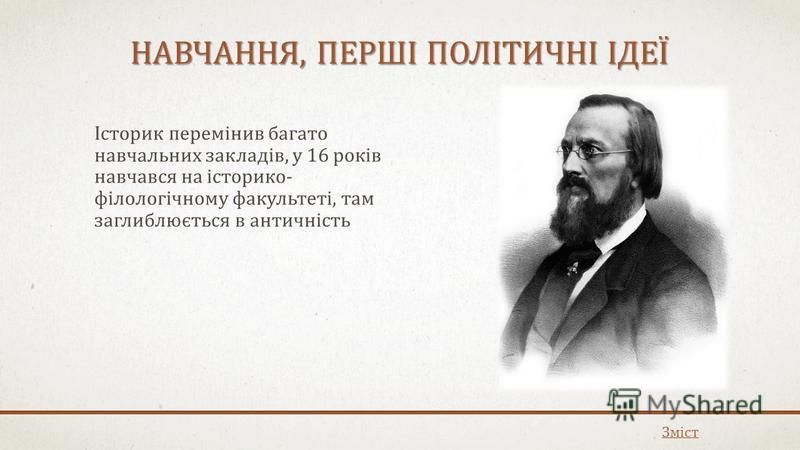 НАВЧАННЯ, ПЕРШІ ПОЛІТИЧНІ ІДЕЇ

Історик перемінив багато навчальних закладів, у 16 років навчався на історико-філологічному факультеті, там заглиблюється в античність

MyShared

Зміст